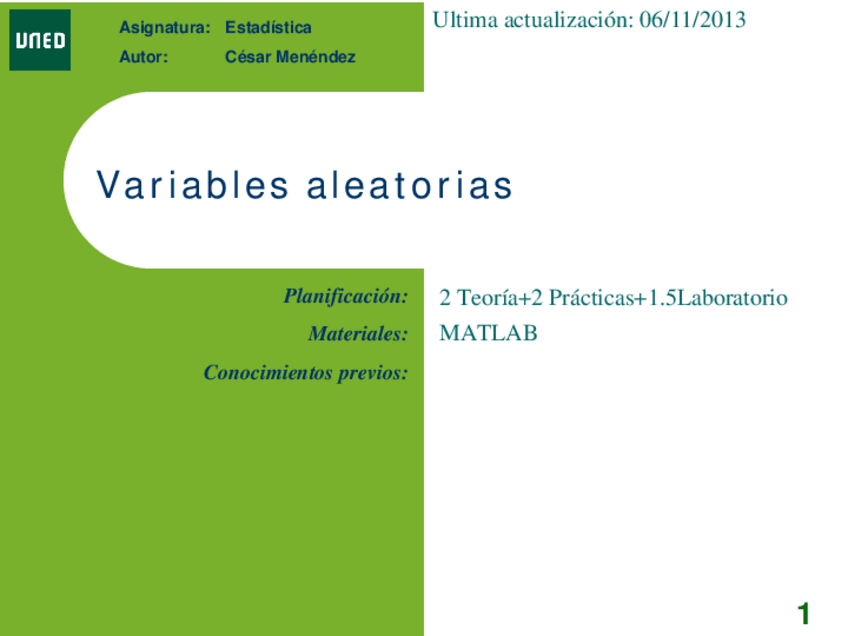 UNED

Asignatura: Estadística
Autor: César Menéndez

Ultima actualización: 06/11/2013

Variables aleatorias

Planificación: 2 Teoría+2 Prácticas+1.5Laboratorio
Materiales: MATLAB
Conocimientos previos:

1